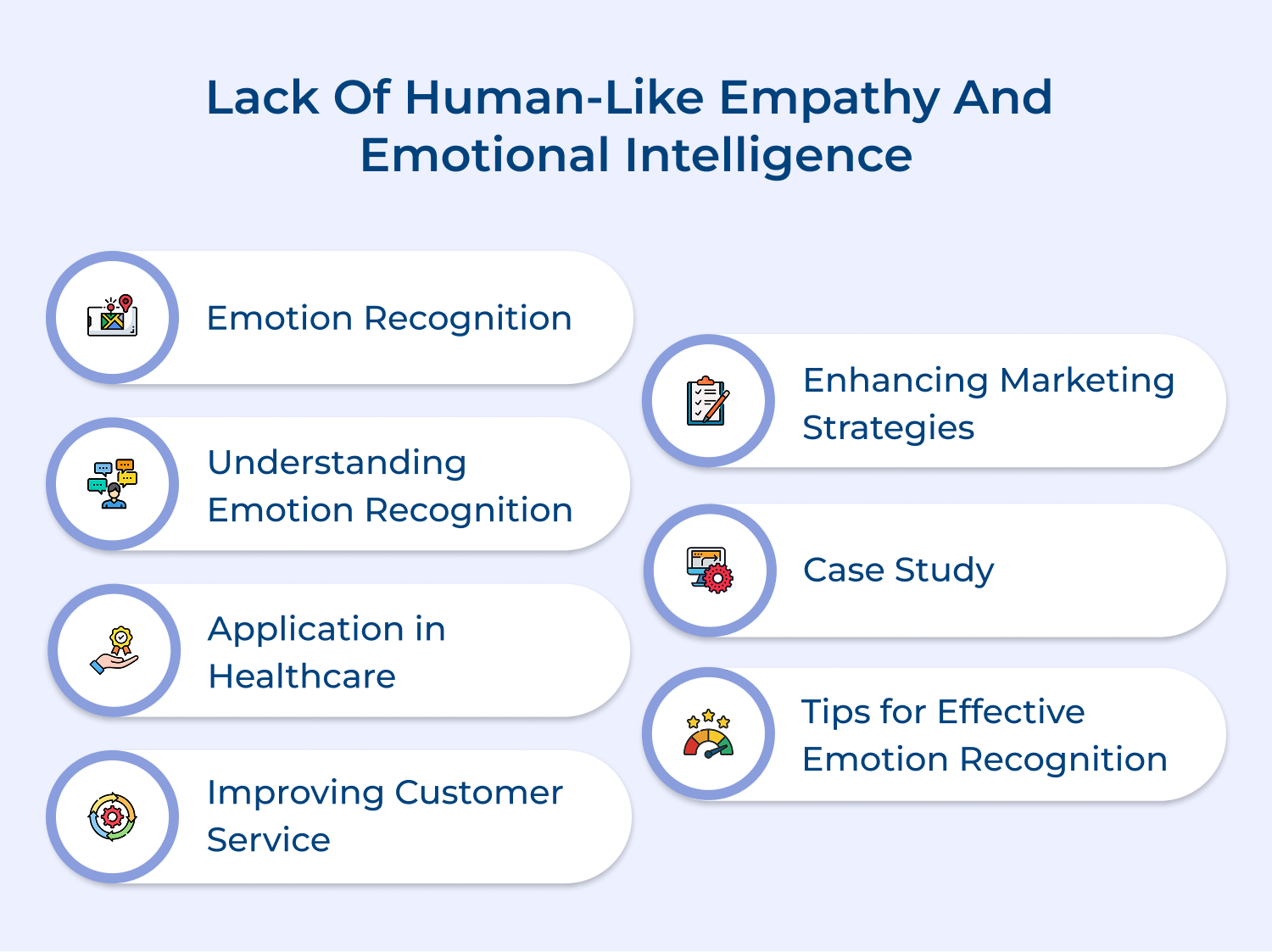 Lack Of Human-Like Empathy And Emotional Intelligence

Emotion Recognition

Understanding Emotion Recognition

Application in Healthcare

Improving Customer Service

Enhancing Marketing Strategies

Case Study

Tips for Effective Emotion Recognition